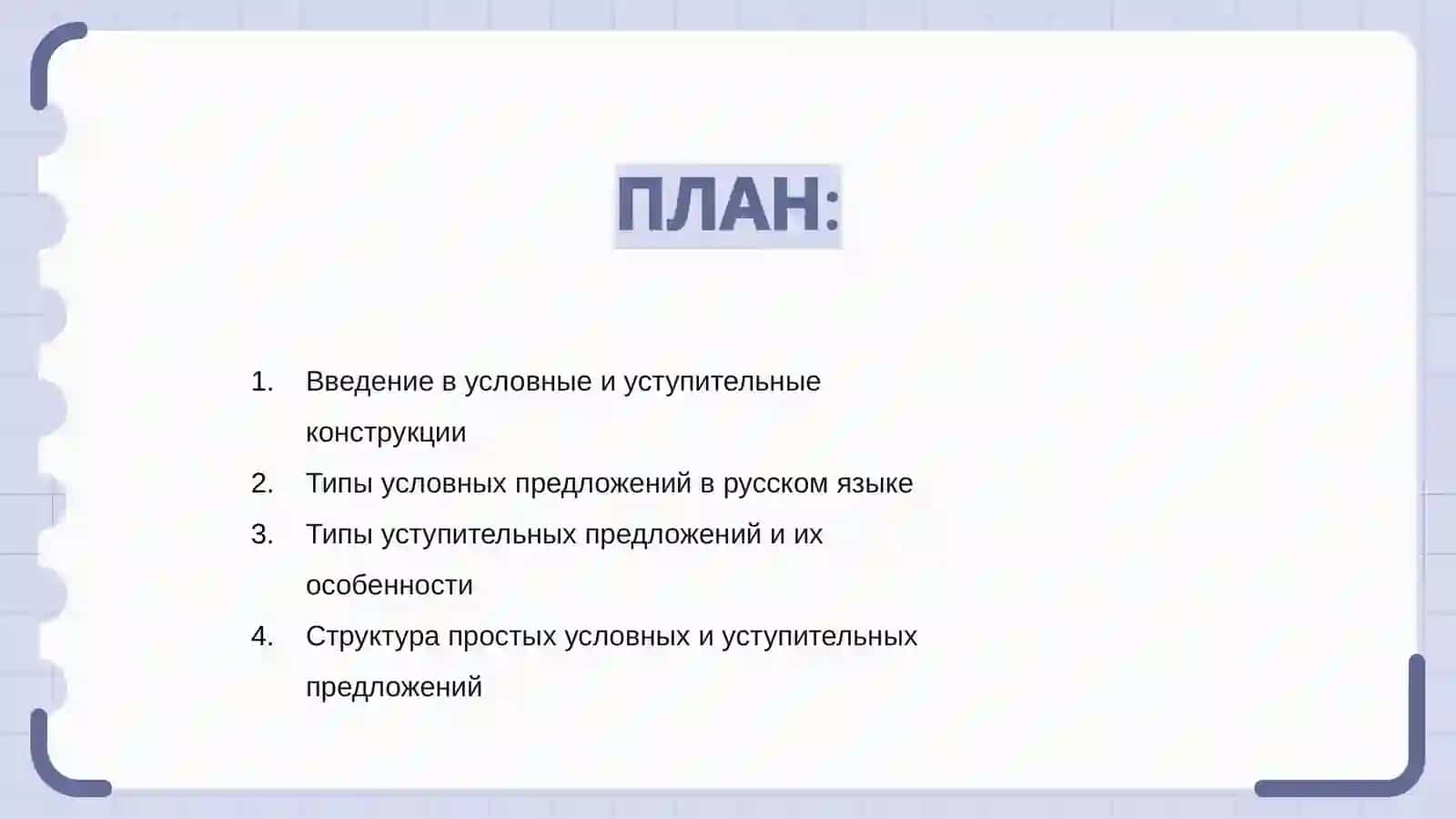 ПЛАН:

1. Введение в условные и уступительные конструкции
2. Типы условных предложений в русском языке
3. Типы уступительных предложений и их особенности
4. Структура простых условных и уступительных предложений